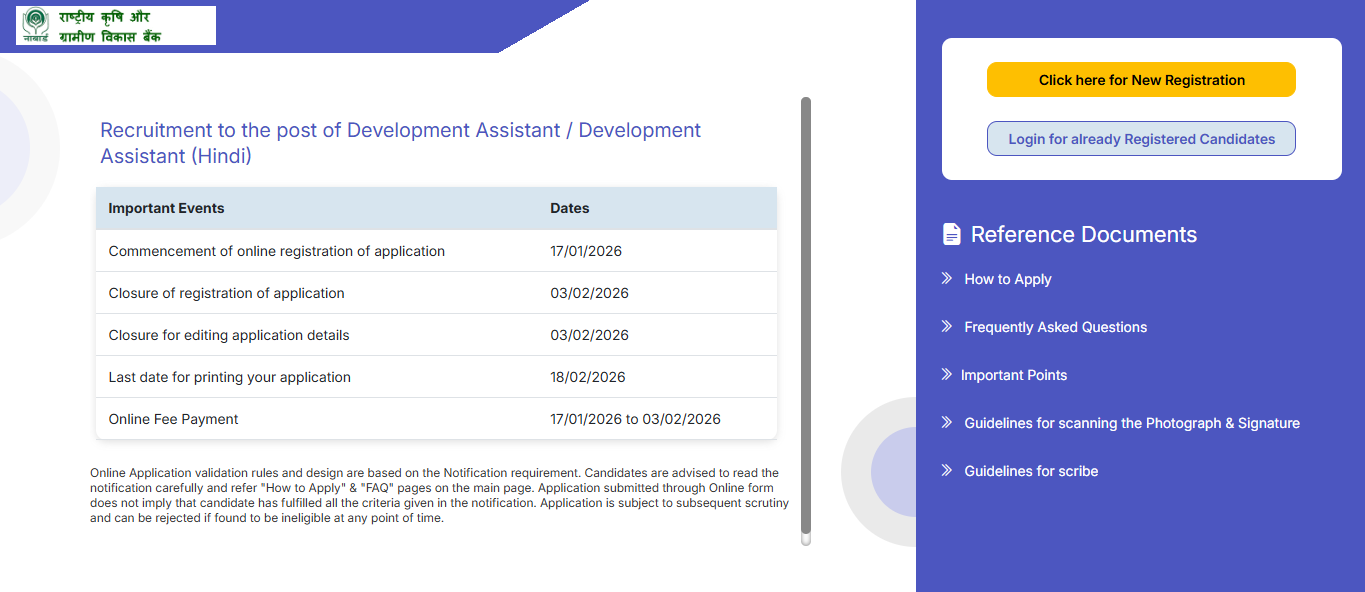 नाबार्ड राष्ट्रीय कृषि और ग्रामीण विकास बैंक

Recruitment to the post of Development Assistant / Development Assistant (Hindi)

| Important Events | Dates |
|---|---|
| Commencement of online registration of application | 17/01/2026 |
| Closure of registration of application | 03/02/2026 |
| Closure for editing application details | 03/02/2026 |
| Last date for printing your application | 18/02/2026 |
| Online Fee Payment | 17/01/2026 to 03/02/2026 |

Online Application validation rules and design are based on the Notification requirement. Candidates are advised to read the notification carefully and refer "How to Apply" & "FAQ" pages on the main page. Application submitted through Online form does not imply that candidate has fulfilled all the criteria given in the notification. Application is subject to subsequent scrutiny and can be rejected if found to be ineligible at any point of time.

Click here for New Registration

Login for already Registered Candidates

Reference Documents

How to Apply

Frequently Asked Questions

Important Points

Guidelines for scanning the Photograph & Signature

Guidelines for scribe